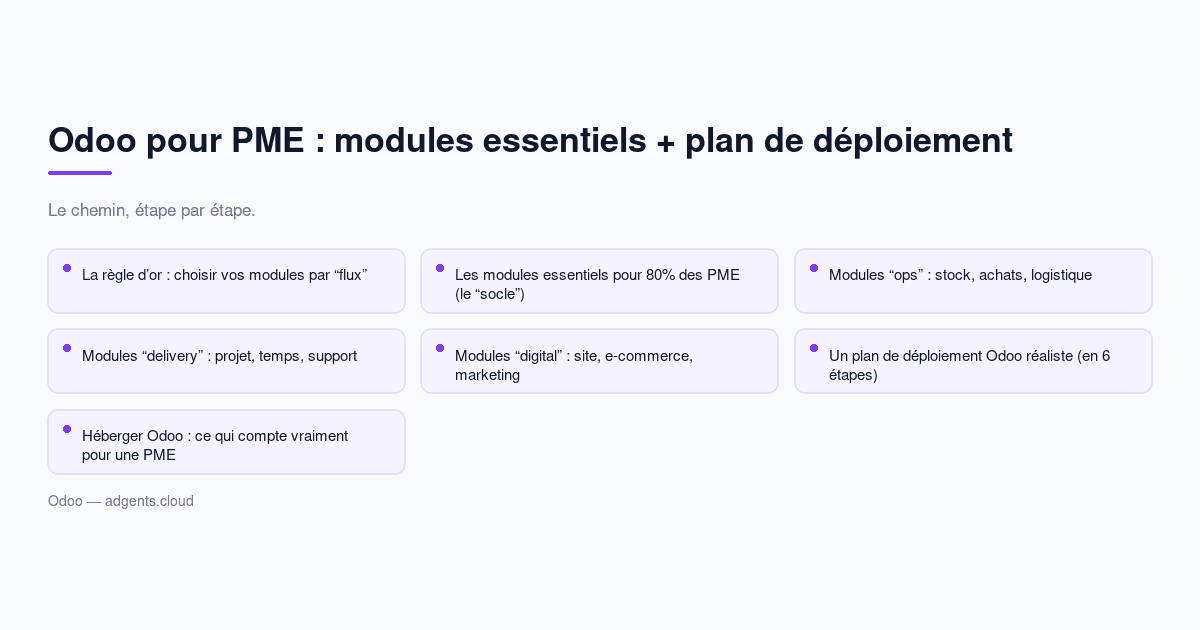 Odoo pour PME : modules essentiels + plan de déploiement

Le chemin, étape par étape.

La règle d’or : choisir vos modules par “flux”

Les modules essentiels pour 80% des PME (le “socle”)

Modules “ops” : stock, achats, logistique

Modules “delivery” : projet, temps, support

Modules “digital” : site, e-commerce, marketing

Un plan de déploiement Odoo réaliste (en 6 étapes)

Héberger Odoo : ce qui compte vraiment pour une PME

Odoo — adgents.cloud